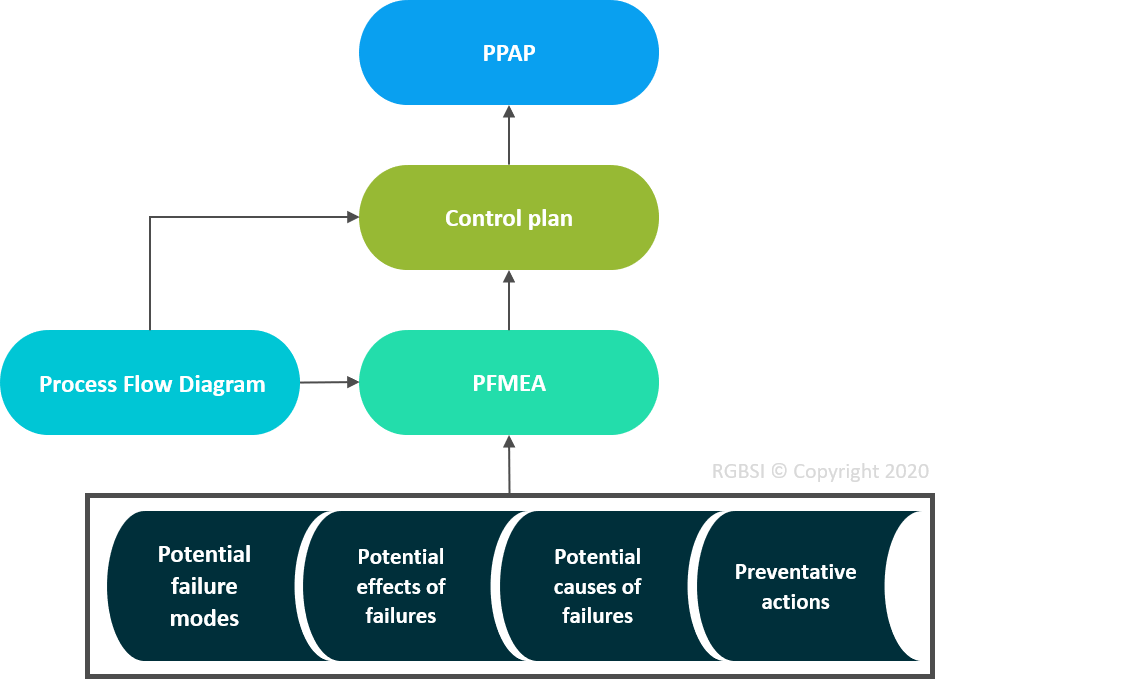 PPAP

Control plan

Process Flow Diagram

PFMEA

RGBSI © Copyright 2020

Potential failure modes

Potential effects of failures

Potential causes of failures

Preventative actions